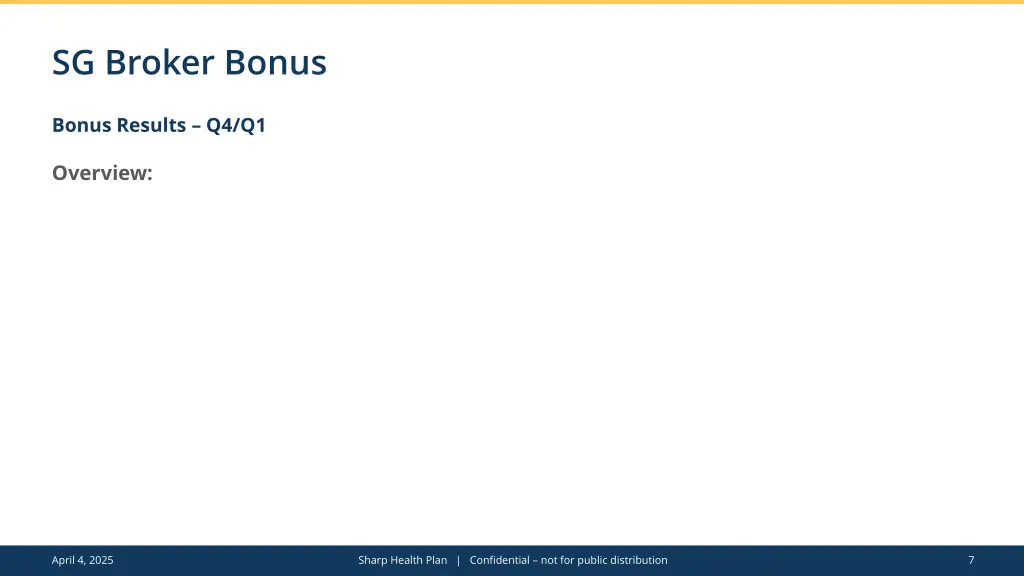 SG Broker Bonus

Bonus Results – Q4/Q1

Overview:

April 4, 2025

Sharp Health Plan | Confidential – not for public distribution

7